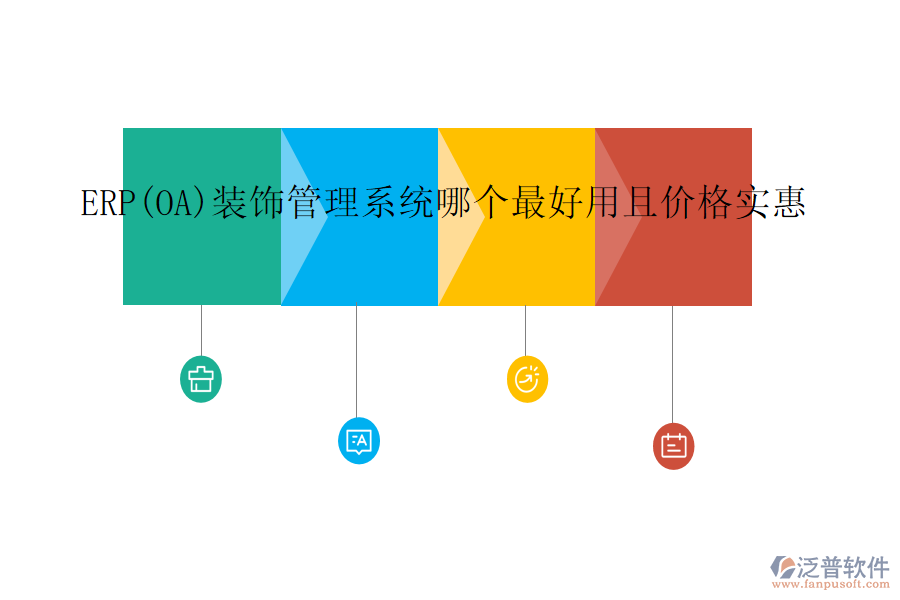 ERP(OA)装饰管理系统哪个最好用且价格实惠

泛普软件
www.fanpusoft.com